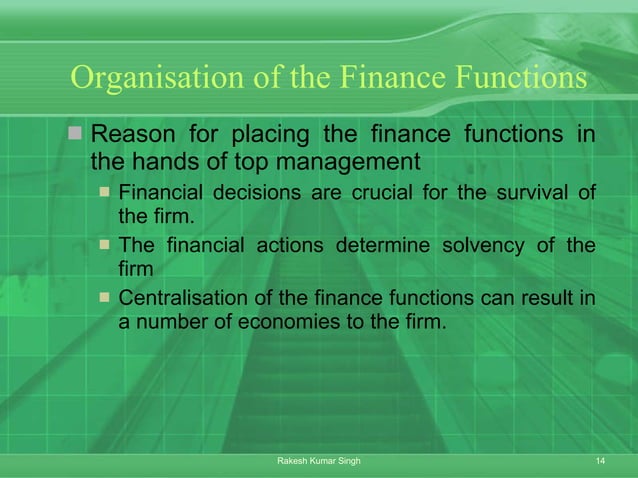 Organisation of the Finance Functions

Reason for placing the finance functions in the hands of top management

Financial decisions are crucial for the survival of the firm.

The financial actions determine solvency of the firm

Centralisation of the finance functions can result in a number of economies to the firm.

Rakesh Kumar Singh

14